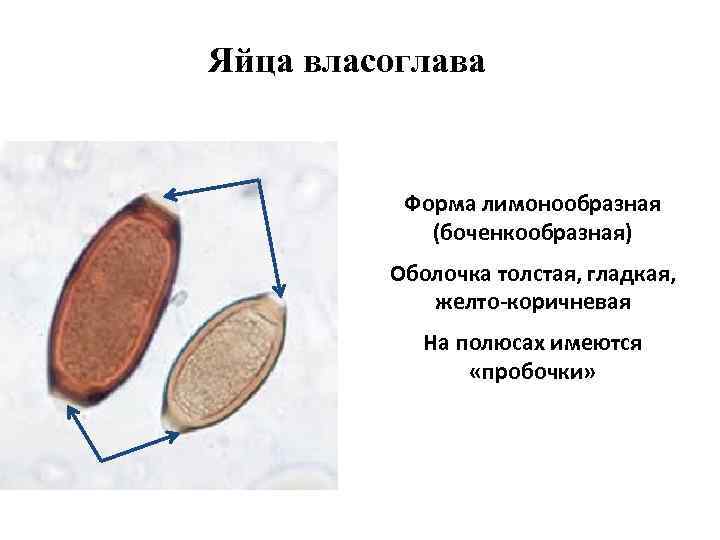 Яйца власоглава

Форма лимонообразная (боченкообразная)

Оболочка толстая, гладкая, желто-коричневая

На полюсах имеются «пробочки»